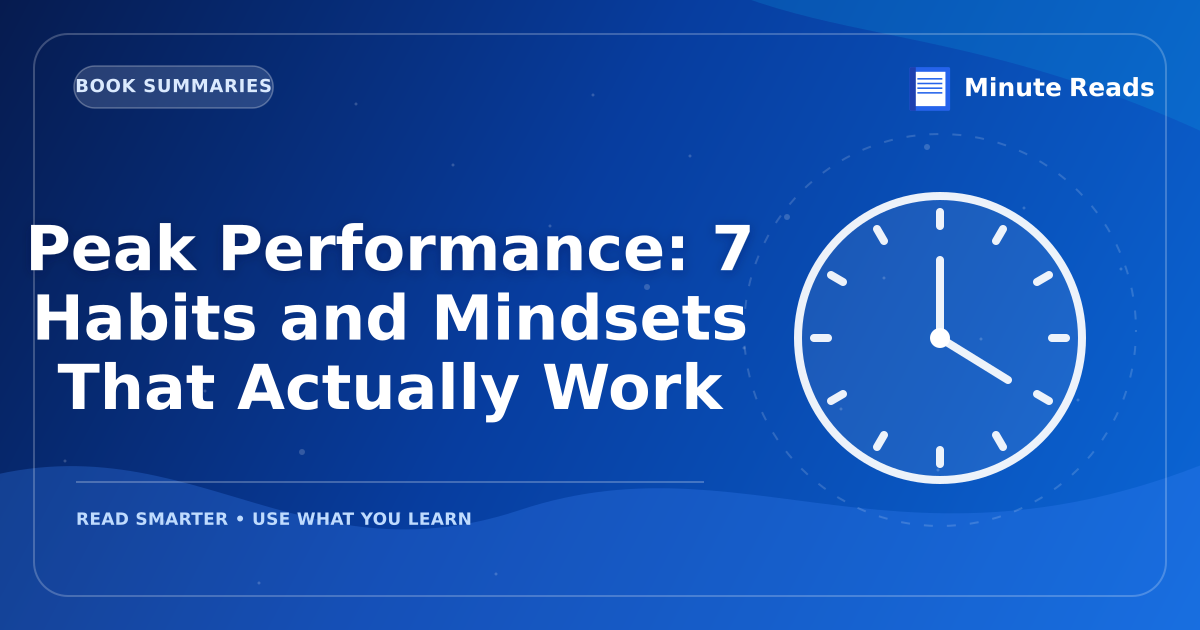 BOOK SUMMARIES

Minute Reads

Peak Performance: 7 Habits and Mindsets That Actually Work

READ SMARTER • USE WHAT YOU LEARN